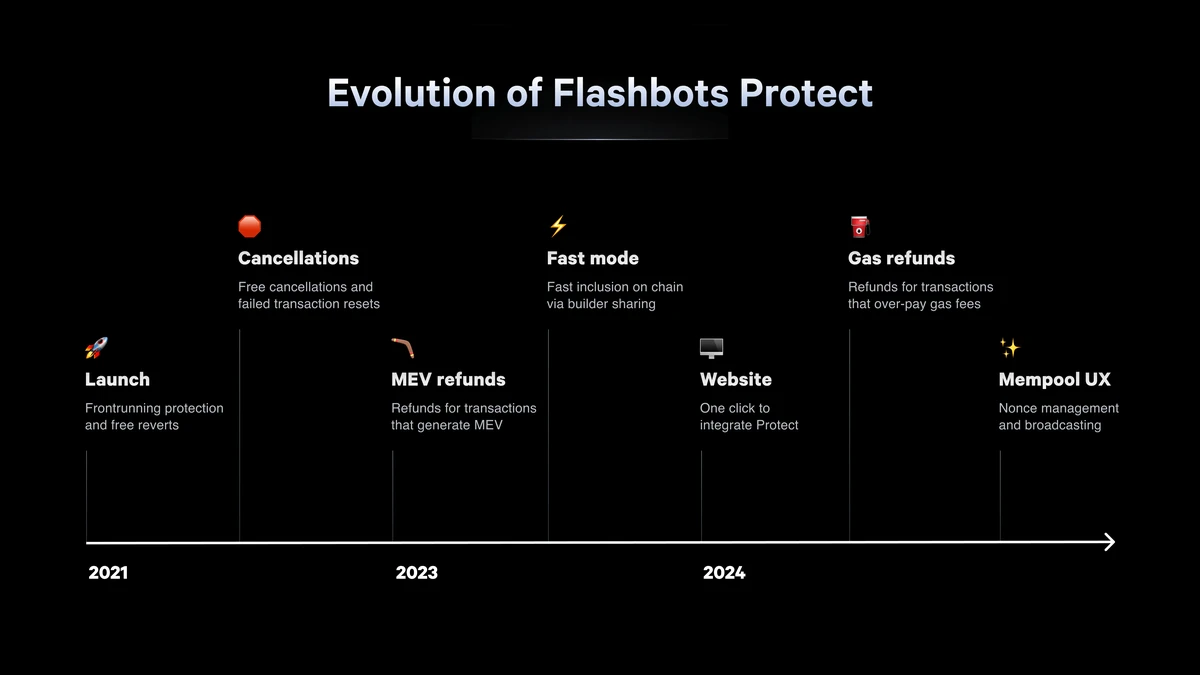 Evolution of Flashbots Protect

Cancellations
Free cancellations and failed transaction resets

Fast mode
Fast inclusion on chain via builder sharing

Gas refunds
Refunds for transactions that over-pay gas fees

Launch
Frontrunning protection and free reverts

MEV refunds
Refunds for transactions that generate MEV

Website
One click to integrate Protect

Mempool UX
Nonce management and broadcasting

2021

2023

2024